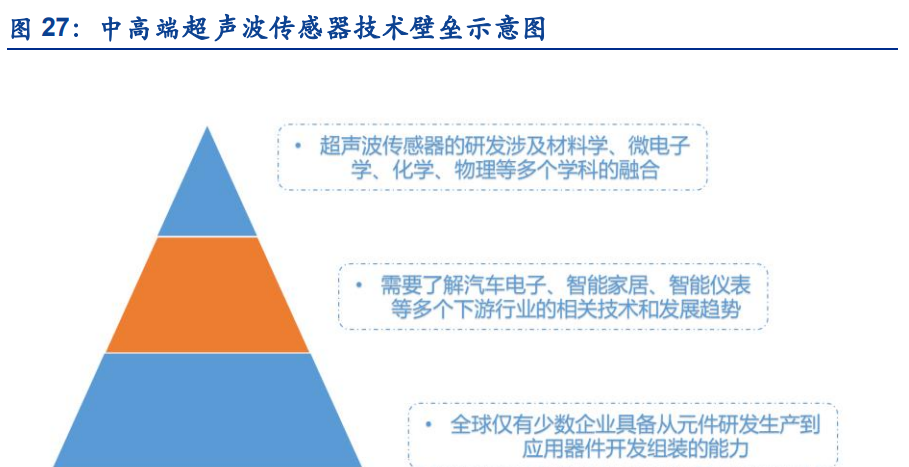 图 27：中高端超声波传感器技术壁垒示意图

• 超声波传感器的研发涉及材料学、微电子学、化学、物理等多个学科的融合

• 需要了解汽车电子、智能家居、智能仪表等多个下游行业的相关技术和发展趋势

• 全球仅有少数企业具备从元件研发生产到应用器件开发组装的能力